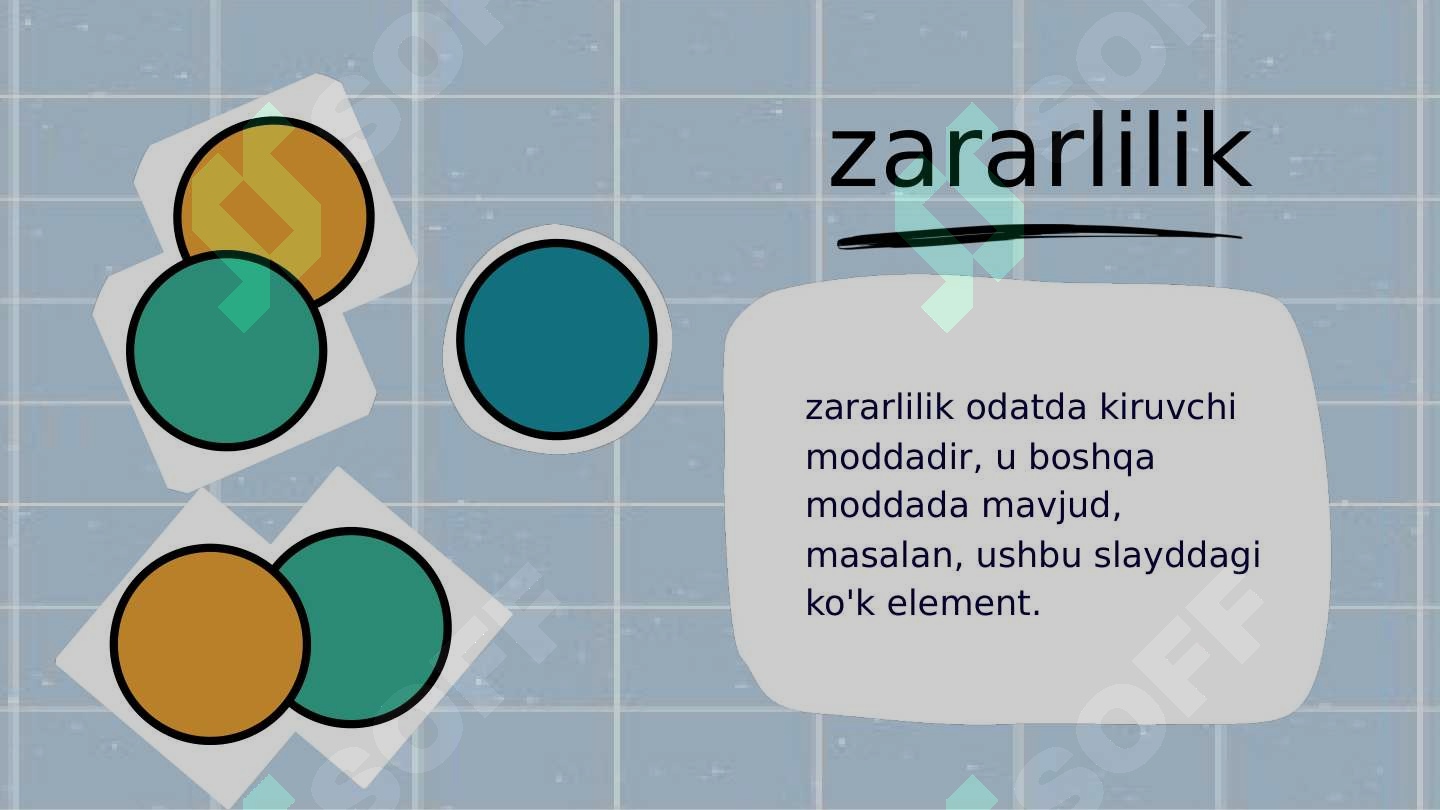 zararlilik

zararlilik odatda kiruvchi moddadir, u boshqa moddada mavjud, masalan, ushbu slayddagi ko'k element.

SOFF SOFF SOFF SOFF